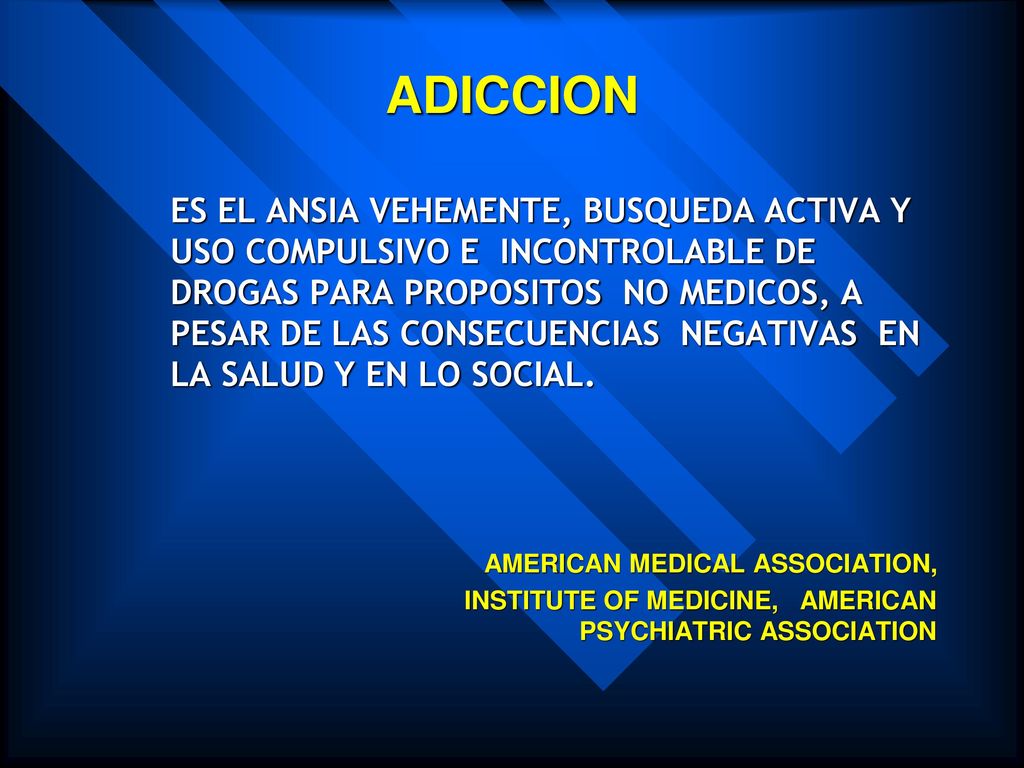 ADICCION

ES EL ANSIA VEHEMENTE, BUSQUEDA ACTIVA Y USO COMPULSIVO E INCONTROLABLE DE DROGAS PARA PROPOSITOS NO MEDICOS, A PESAR DE LAS CONSECUENCIAS NEGATIVAS EN LA SALUD Y EN LO SOCIAL.

AMERICAN MEDICAL ASSOCIATION,
INSTITUTE OF MEDICINE, AMERICAN PSYCHIATRIC ASSOCIATION